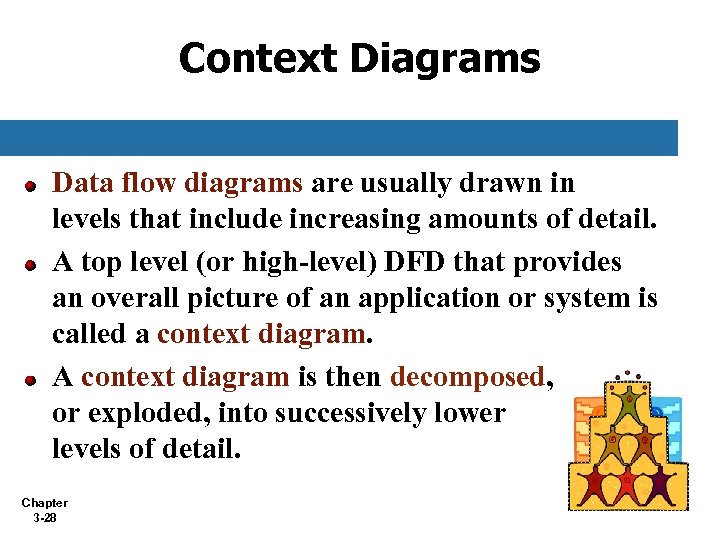 Context Diagrams

- Data flow diagrams are usually drawn in levels that include increasing amounts of detail.
- A top level (or high-level) DFD that provides an overall picture of an application or system is called a context diagram.
- A context diagram is then decomposed, or exploded, into successively lower levels of detail.

Chapter 3-28